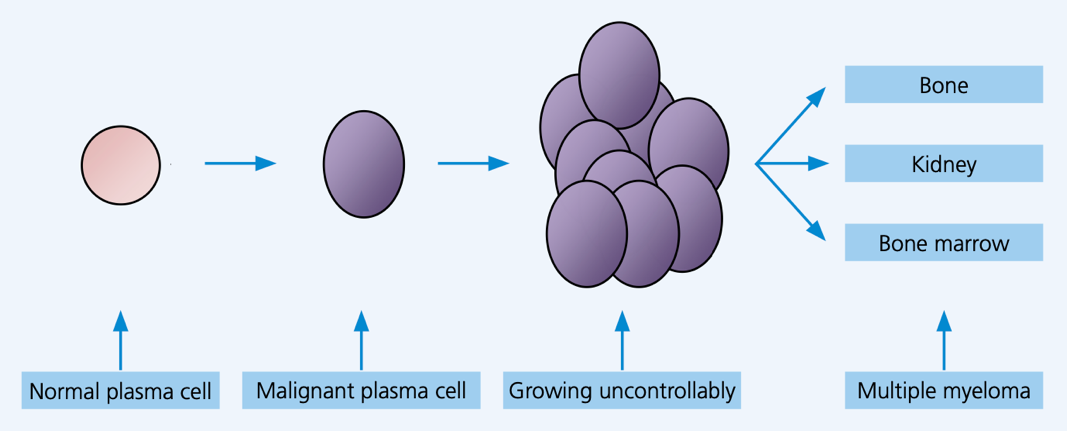 Bone

Kidney

Bone marrow

Normal plasma cell

Malignant plasma cell

Growing uncontrollably

Multiple myeloma